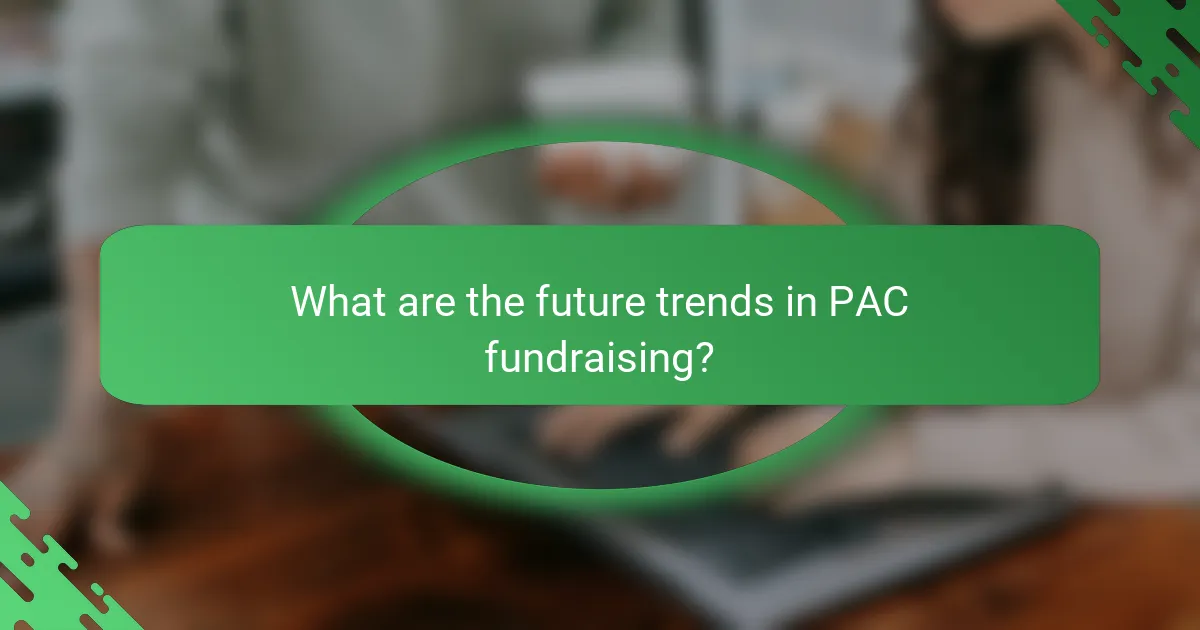 What are the future trends in PAC fundraising?